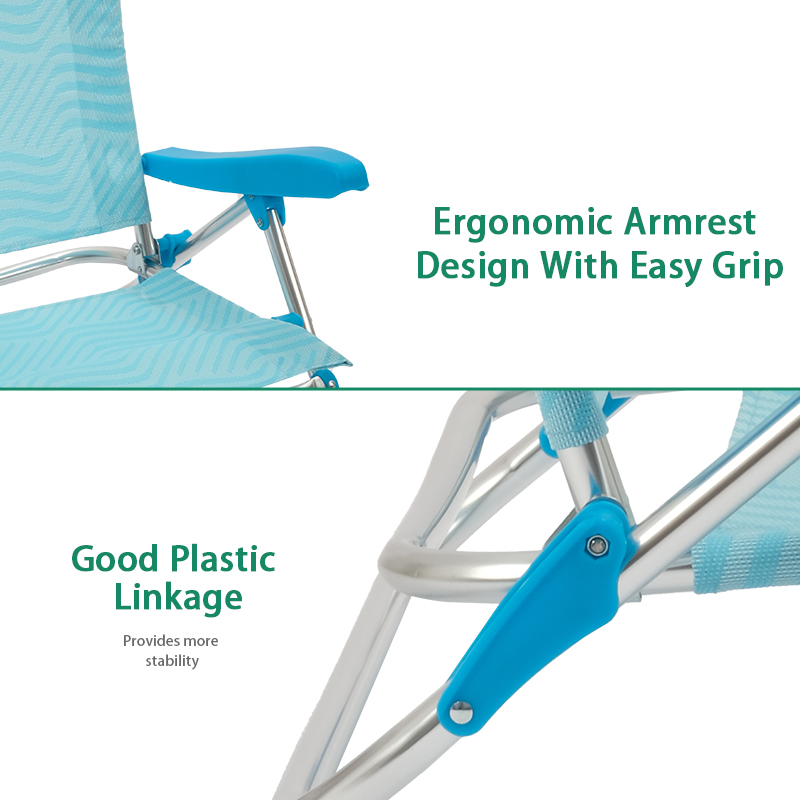 Ergonomic Armrest Design With Easy Grip

Good Plastic Linkage

Provides more stability